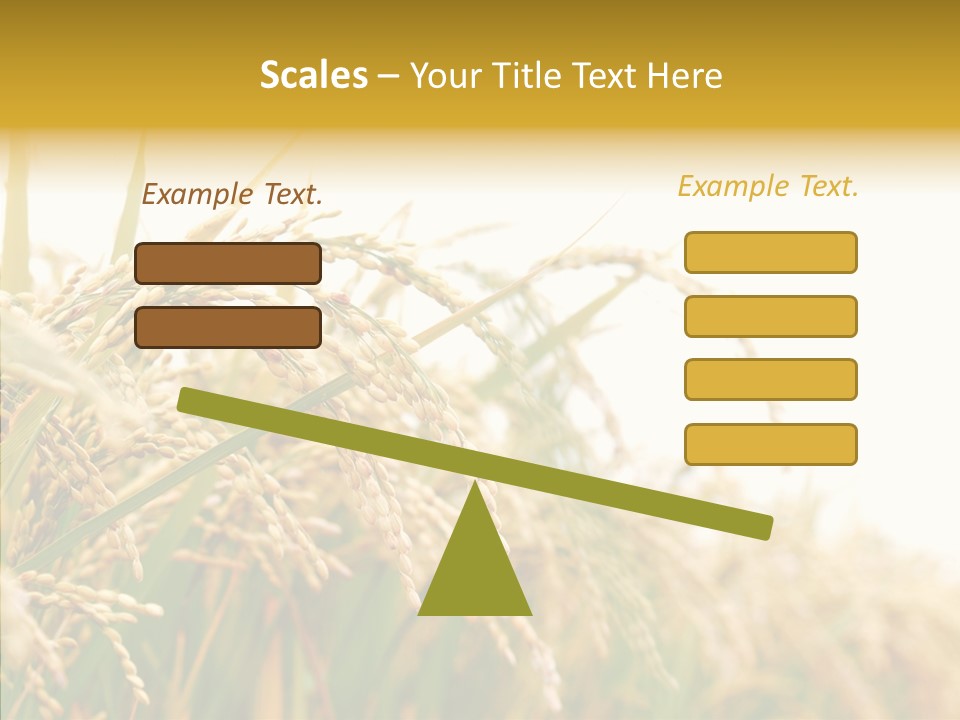 Scales – Your Title Text Here

Example Text.

Example Text.